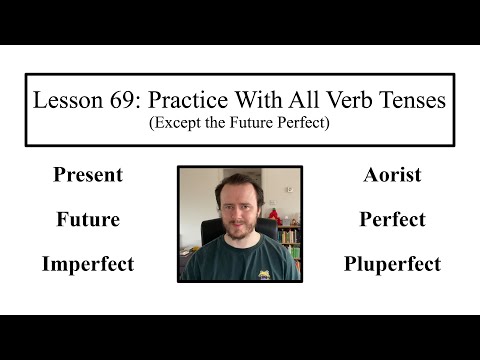 Lesson 69: Practice With All Verb Tenses
(Except the Future Perfect)

Present

Future

Imperfect

Aorist

Perfect

Pluperfect